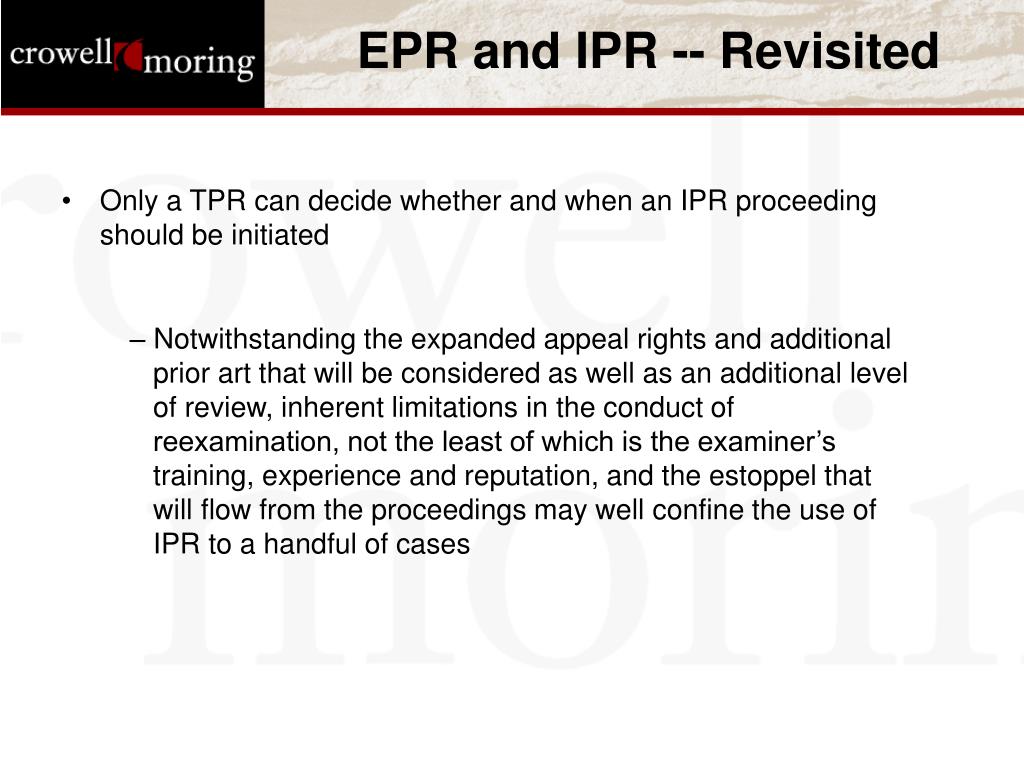 crowell moring

EPR and IPR -- Revisited

• Only a TPR can decide whether and when an IPR proceeding should be initiated

– Notwithstanding the expanded appeal rights and additional prior art that will be considered as well as an additional level of review, inherent limitations in the conduct of reexamination, not the least of which is the examiner's training, experience and reputation, and the estoppel that will flow from the proceedings may well confine the use of IPR to a handful of cases